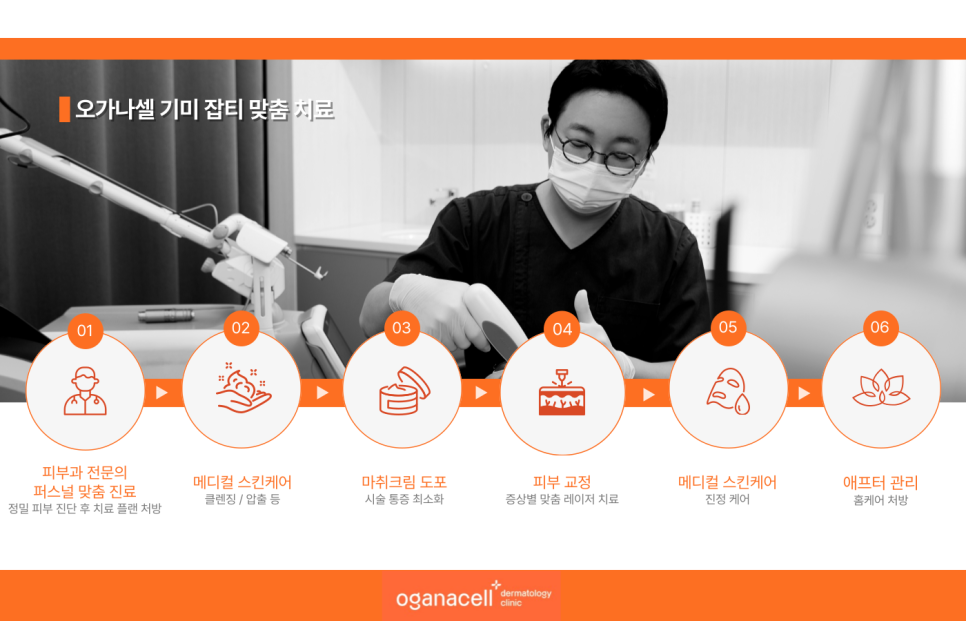 오가나셀 기미 잡티 맞춤 치료

01
피부과 전문의 퍼스널 맞춤 진료
정밀 피부 진단 후 치료 플랜 처방

02
메디컬 스킨케어
클렌징 / 압출 등

03
마취크림 도포
시술 통증 최소화

04
피부 교정
증상별 맞춤 레이저 치료

05
메디컬 스킨케어
진정 케어

06
애프터 관리
홈케어 처방

oganacell dermatology clinic